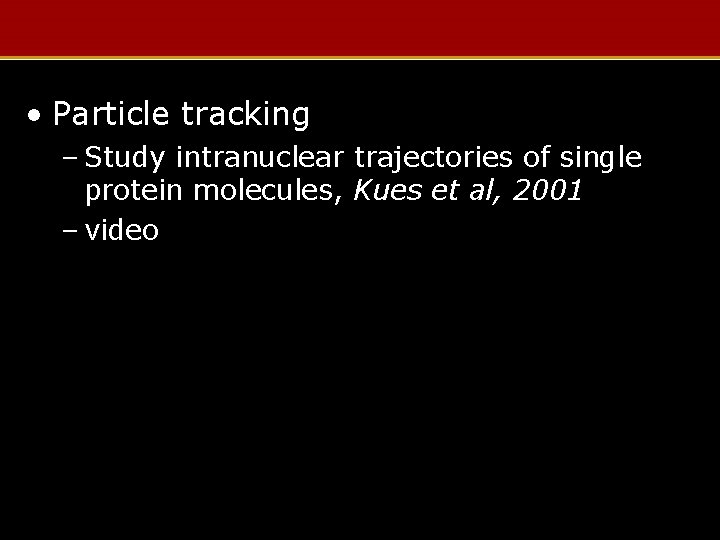 • Particle tracking
– Study intranuclear trajectories of single protein molecules, Kues et al, 2001
– video